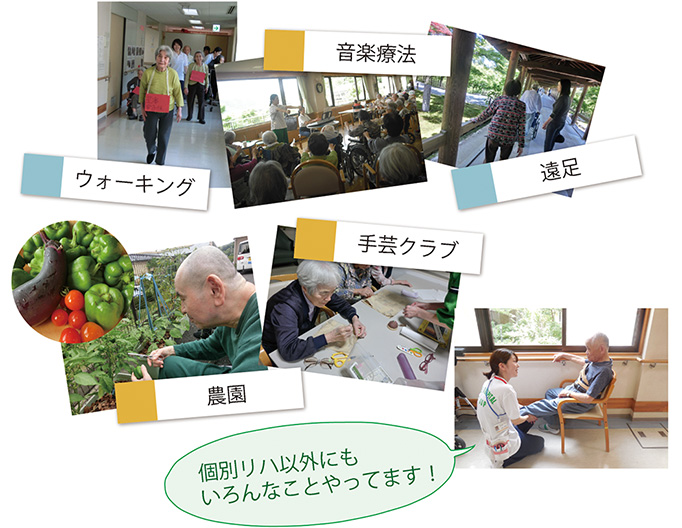 音楽療法

ウォーキング

遠足

手芸クラブ

農園

個別リハ以外にも
いろんなことやってます！